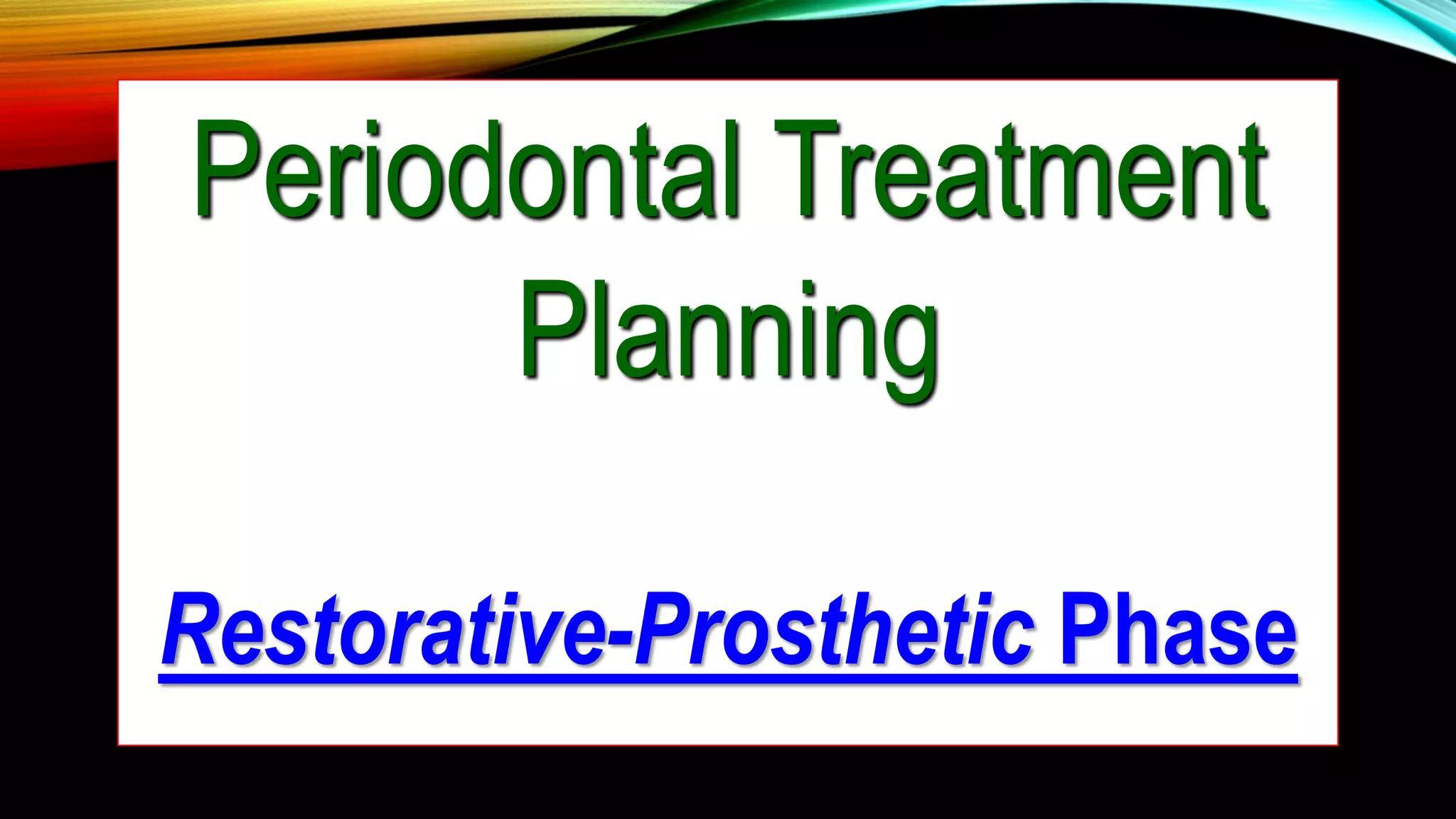 Periodontal Treatment Planning

Restorative-Prosthetic Phase